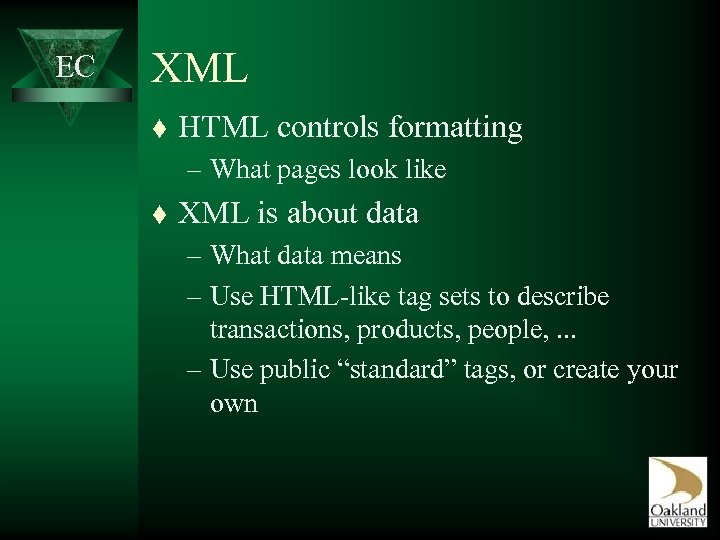 EC

XML

♦ HTML controls formatting
– What pages look like

♦ XML is about data
– What data means
– Use HTML-like tag sets to describe transactions, products, people, ...
– Use public “standard” tags, or create your own

Oakland UNIVERSITY